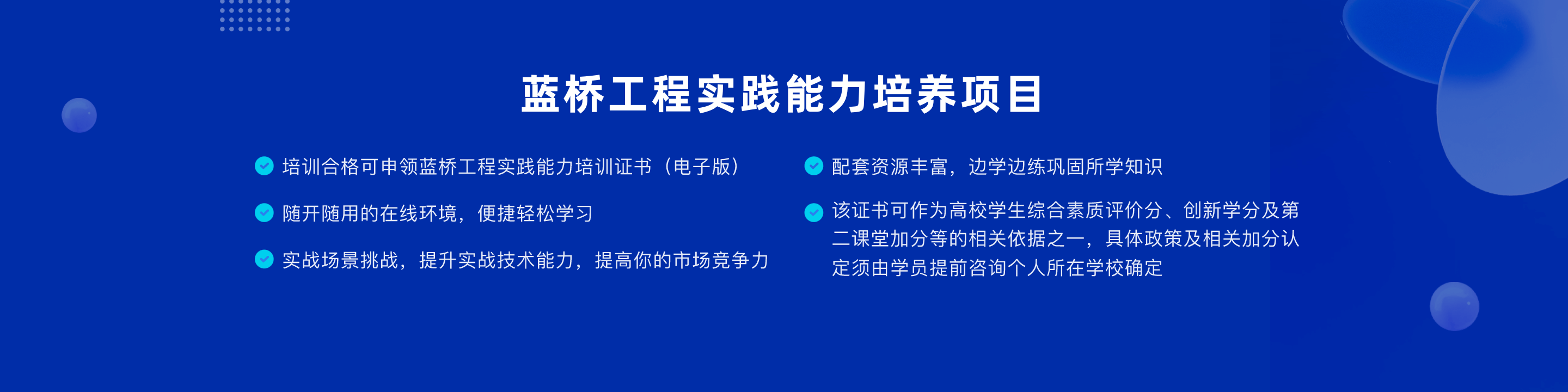 蓝桥工程实践能力培养项目

培训合格可申领蓝桥工程实践能力培训证书（电子版）

随开随用的在线环境，便捷轻松学习

实战场景挑战，提升实战技术能力，提高你的市场竞争力

配套资源丰富，边学边练巩固所学知识

该证书可作为高校学生综合素质评价分、创新学分及第二课堂加分等的相关依据之一，具体政策及相关加分认定须由学员提前咨询个人所在学校确定